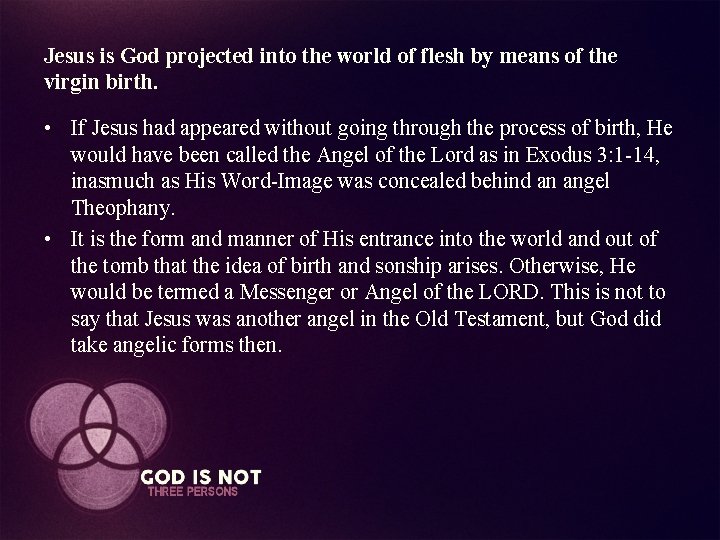 Jesus is God projected into the world of flesh by means of the virgin birth.

• If Jesus had appeared without going through the process of birth, He would have been called the Angel of the Lord as in Exodus 3:1-14, inasmuch as His Word-Image was concealed behind an angel Theophany.

• It is the form and manner of His entrance into the world and out of the tomb that the idea of birth and sonship arises. Otherwise, He would be termed a Messenger or Angel of the LORD. This is not to say that Jesus was another angel in the Old Testament, but God did take angelic forms then.

GOD IS NOT
THREE PERSONS